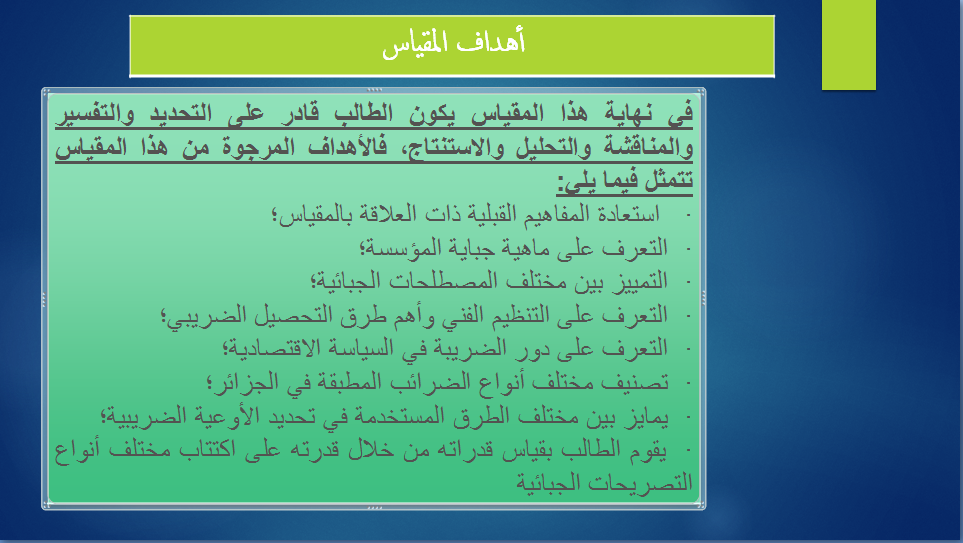 أهداف المقياس

في نهاية هذا المقياس يكون الطالب قادر على التحديد والتفسير والمناقشة والتحليل والاستنتاج، فالأهداف المرجوة من هذا المقياس تتمثل فيما يلي:

- استعادة المفاهيم القبلية ذات العلاقة بالمقياس؛
- التعرف على ماهية جباية المؤسسة؛
- التمييز بين مختلف المصطلحات الجبائية؛
- التعرف على التنظيم الفني وأهم طرق التحصيل الضريبي؛
- التعرف على دور الضريبة في السياسة الاقتصادية؛
- تصنيف مختلف أنواع الضرائب المطبقة في الجزائر؛
- يمايز بين مختلف الطرق المستخدمة في تحديد الأوعية الضريبية؛
- يقوم الطالب بقياس قدراته من خلال قدرته على اكتتاب مختلف أنواع التصريحات الجبائية